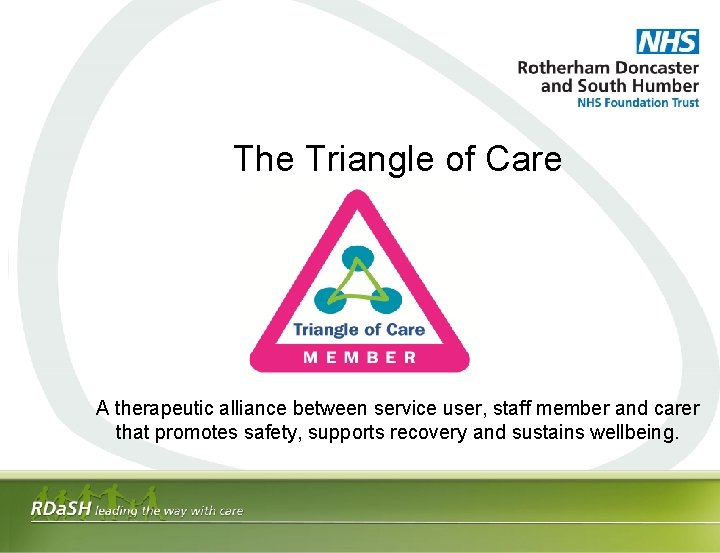 NHS
Rotherham Doncaster and South Humber
NHS Foundation Trust

The Triangle of Care

Triangle of Care
MEMBER

A therapeutic alliance between service user, staff member and carer that promotes safety, supports recovery and sustains wellbeing.

RDaSH leading the way with care